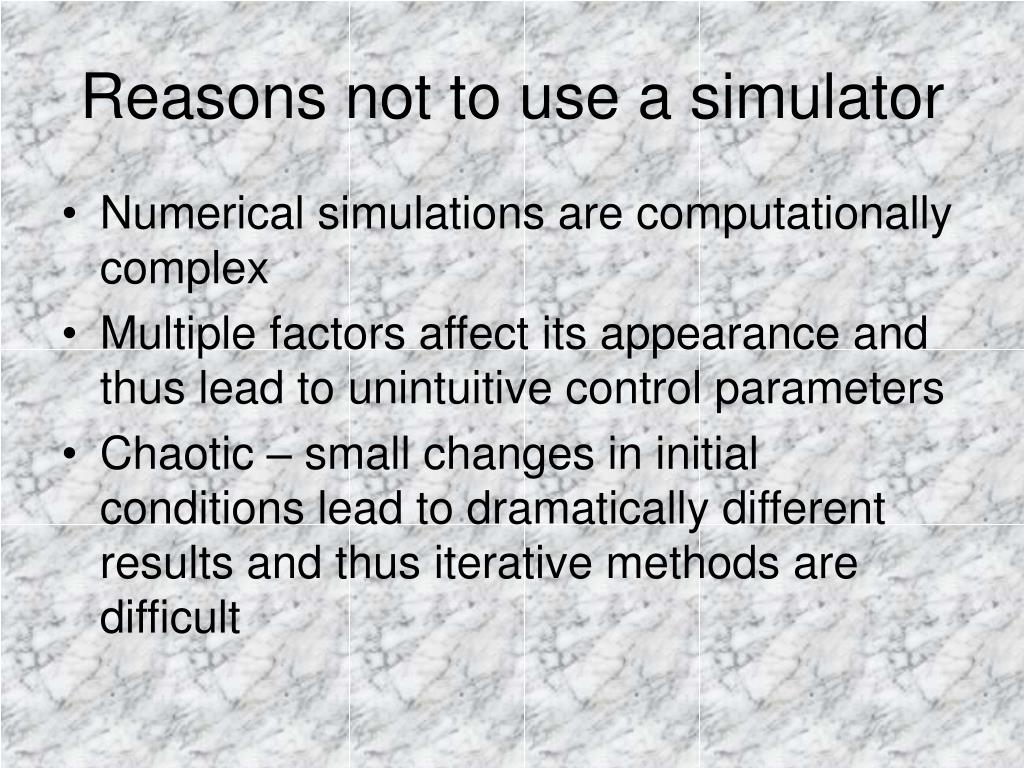 Reasons not to use a simulator

• Numerical simulations are computationally complex
• Multiple factors affect its appearance and thus lead to unintuitive control parameters
• Chaotic – small changes in initial conditions lead to dramatically different results and thus iterative methods are difficult